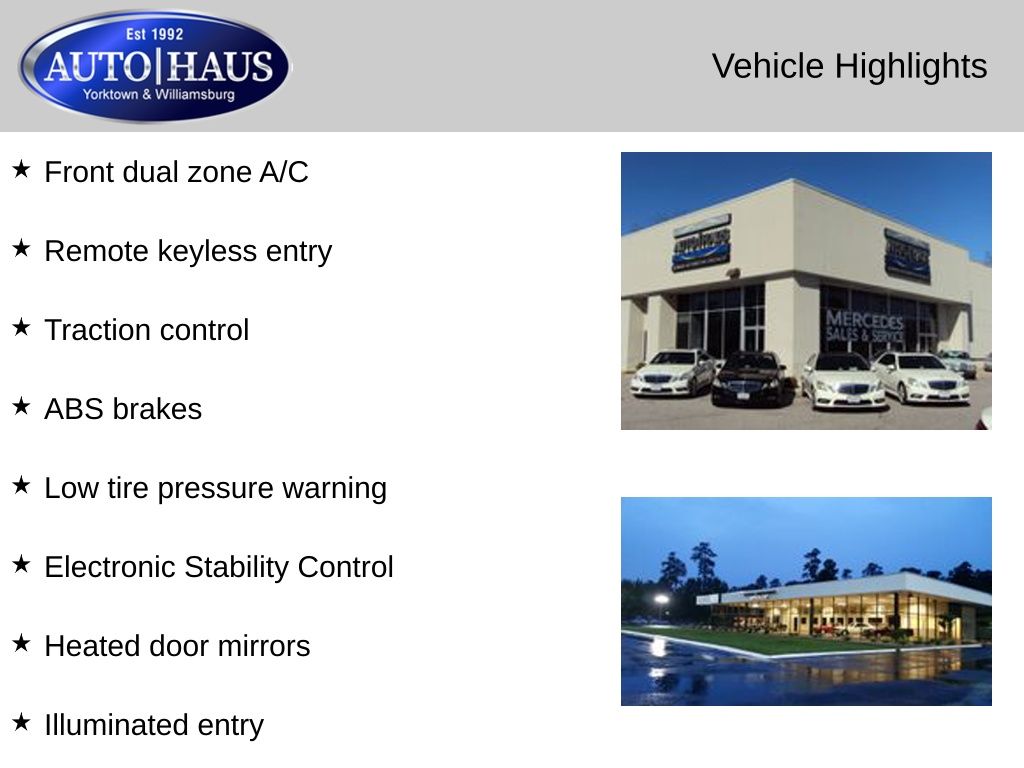 Est 1992
AUTO|HAUS
Yorktown & Williamsburg

Vehicle Highlights

★ Front dual zone A/C

★ Remote keyless entry

★ Traction control

★ ABS brakes

★ Low tire pressure warning

★ Electronic Stability Control

★ Heated door mirrors

★ Illuminated entry

MERCEDES SALES & SERVICE